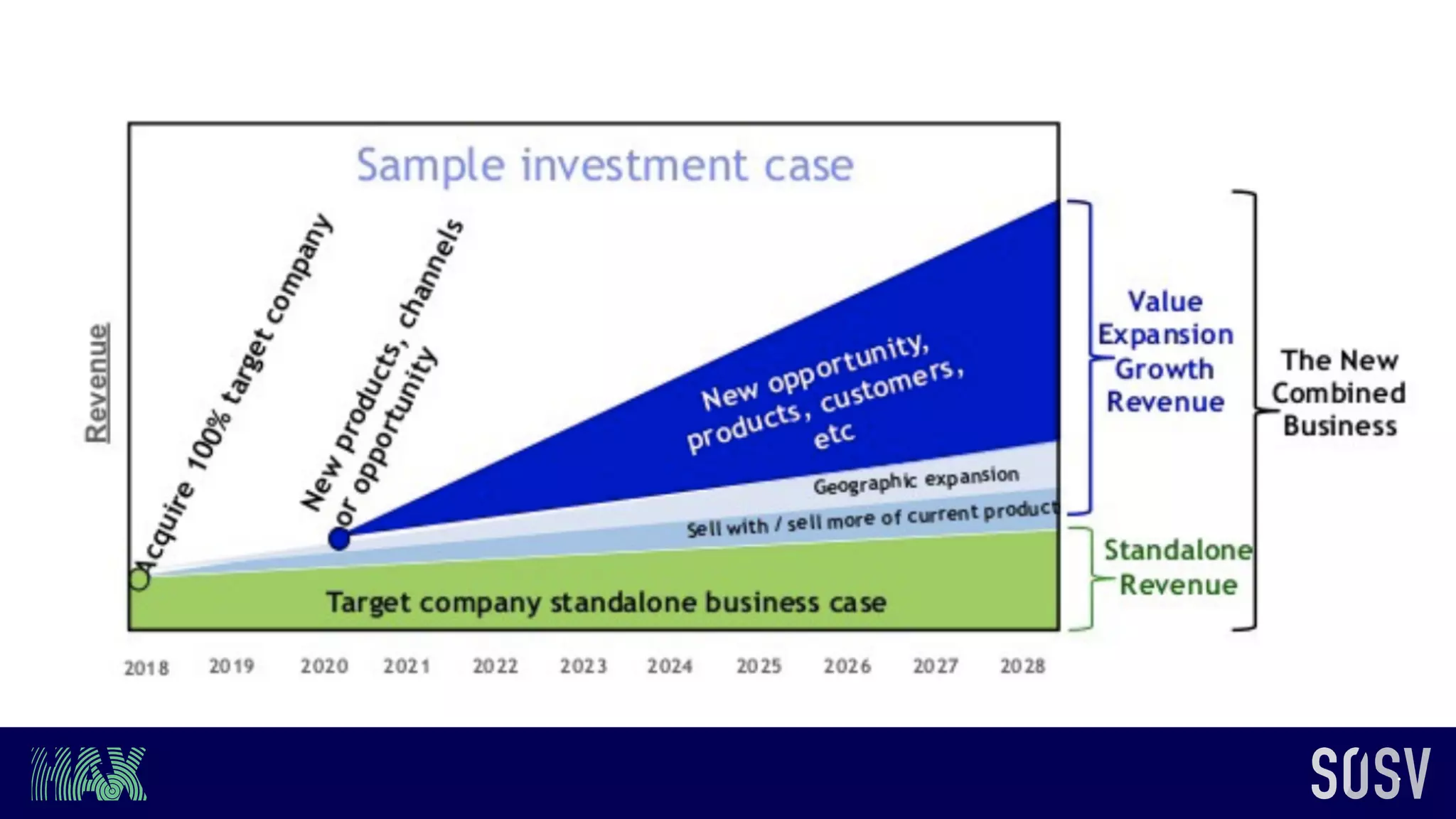 Sample investment case

Revenue

Acquire 100% target company

New products, channels or opportunity

New opportunity, products, customers, etc

Geographic expansion

Sell with / sell more of current product

Target company standalone business case

Value Expansion Growth Revenue

Standalone Revenue

The New Combined Business

2018 2019 2020 2021 2022 2023 2024 2025 2026 2027 2028

MAX

SOSV